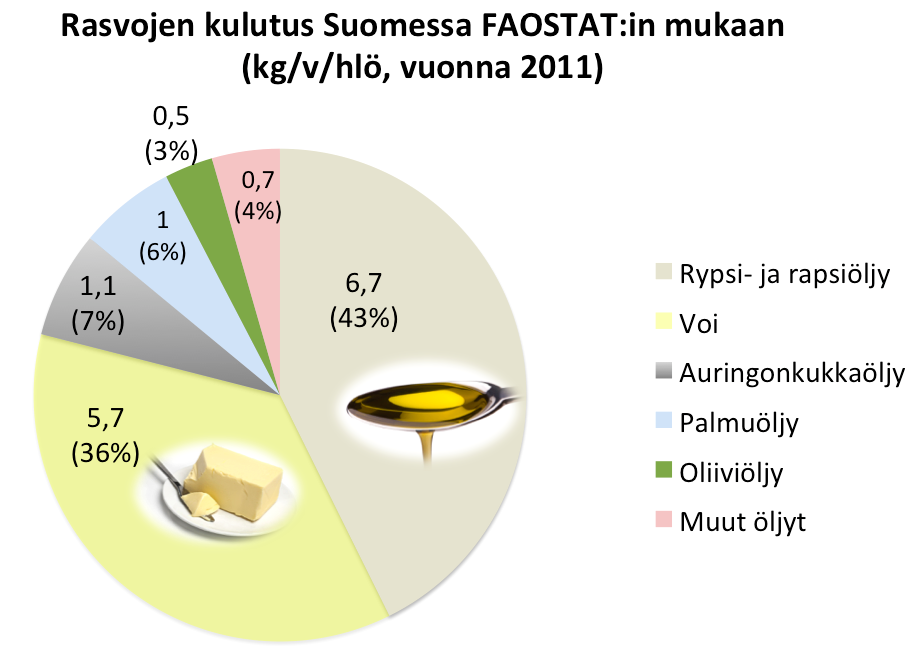 Rasvojen kulutus Suomessa FAOSTAT:in mukaan (kg/v/hlö, vuonna 2011)

0,5 (3%)

0,7 (4%)

1 (6%)

1,1 (7%)

6,7 (43%)

5,7 (36%)

Rypsi- ja rapsiöljy
Voi
Auringonkukkaöljy
Palmuöljy
Oliiviöljy
Muut öljyt